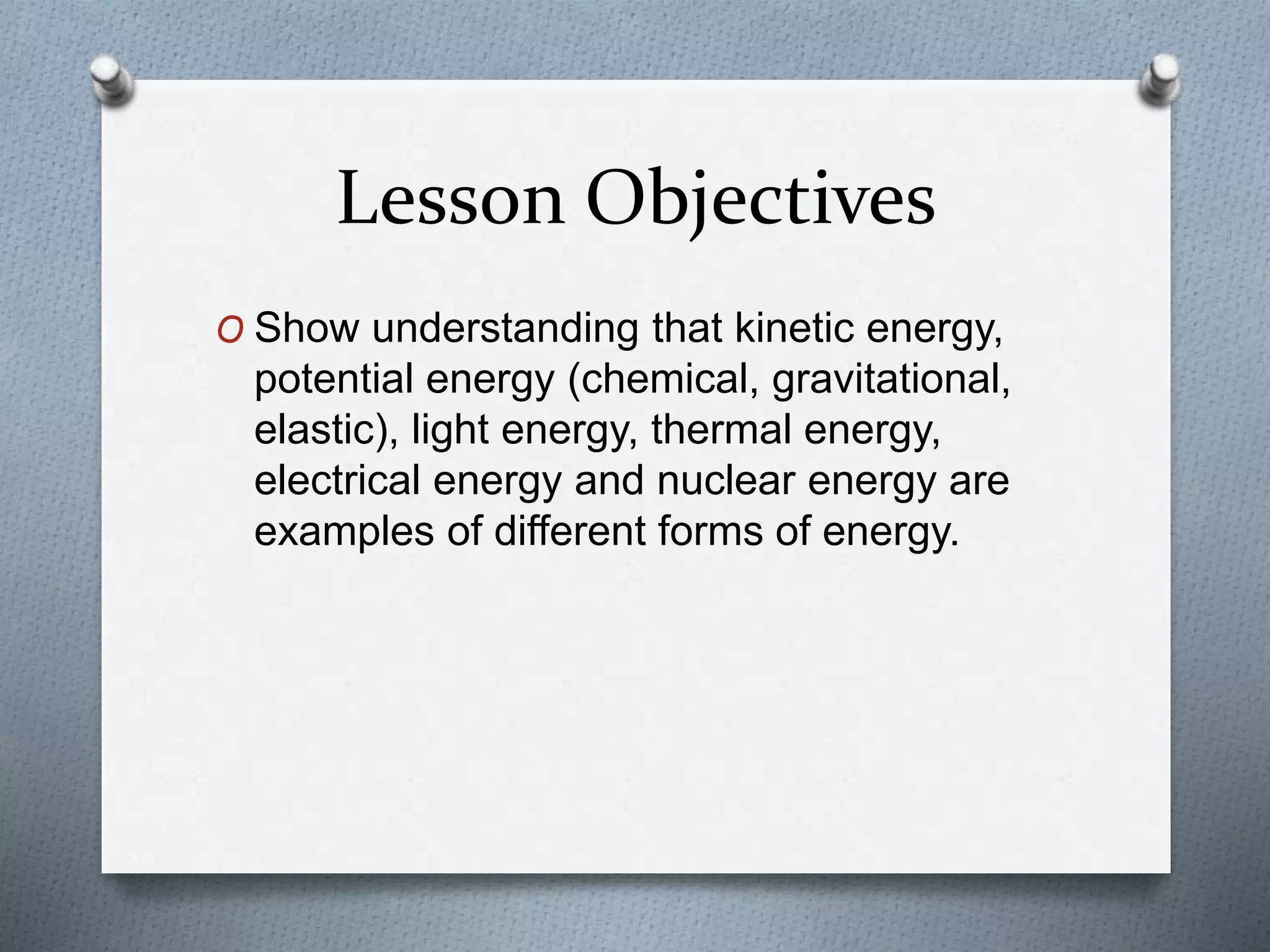 Lesson Objectives

O Show understanding that kinetic energy, potential energy (chemical, gravitational, elastic), light energy, thermal energy, electrical energy and nuclear energy are examples of different forms of energy.